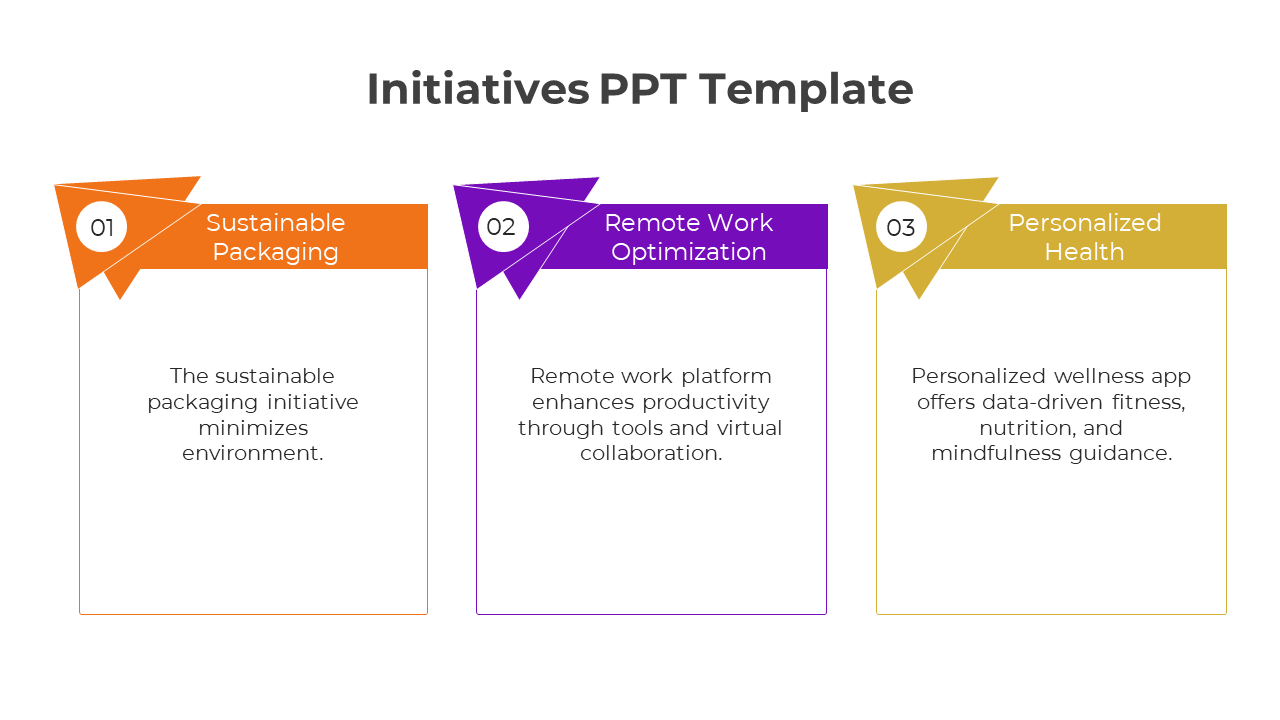 Initiatives PPT Template

01

Sustainable Packaging

The sustainable packaging initiative minimizes environment.

02

Remote Work Optimization

Remote work platform enhances productivity through tools and virtual collaboration.

03

Personalized Health

Personalized wellness app offers data-driven fitness, nutrition, and mindfulness guidance.